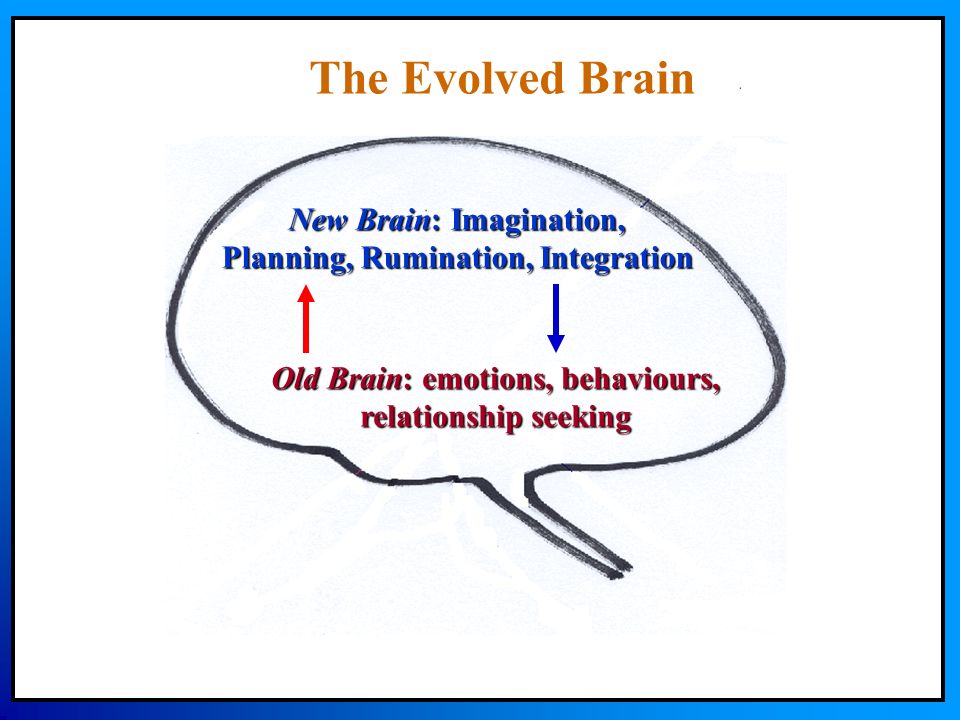 The Evolved Brain

New Brain: Imagination, Planning, Rumination, Integration

Old Brain: emotions, behaviours, relationship seeking